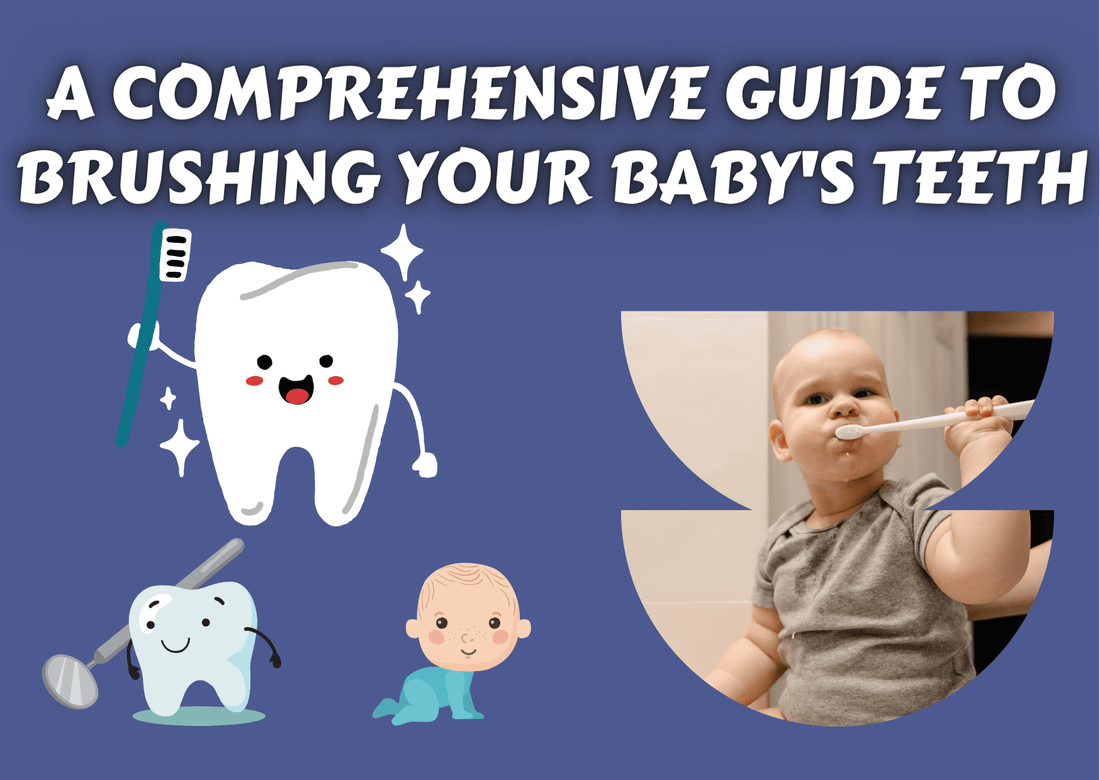 A COMPREHENSIVE GUIDE TO BRUSHING YOUR BABY'S TEETH